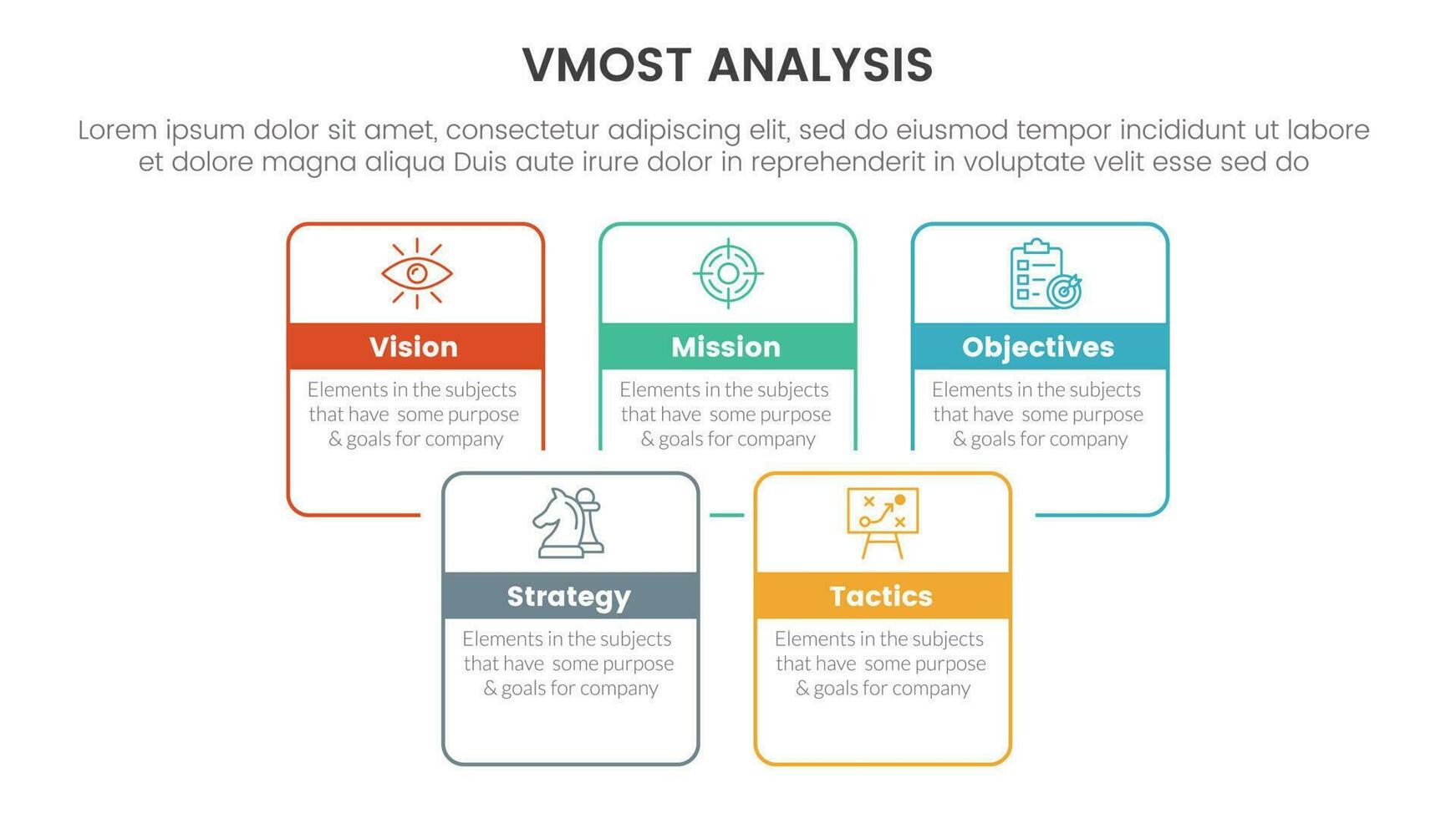 VMOST ANALYSIS

Lorem ipsum dolor sit amet, consectetur adipiscing elit, sed do eiusmod tempor incididunt ut labore et dolore magna aliqua Duis aute irure dolor in reprehenderit in voluptate velit esse sed do

Vision

Elements in the subjects that have some purpose & goals for company

Mission

Elements in the subjects that have some purpose & goals for company

Objectives

Elements in the subjects that have some purpose & goals for company

Strategy

Elements in the subjects that have some purpose & goals for company

Tactics

Elements in the subjects that have some purpose & goals for company